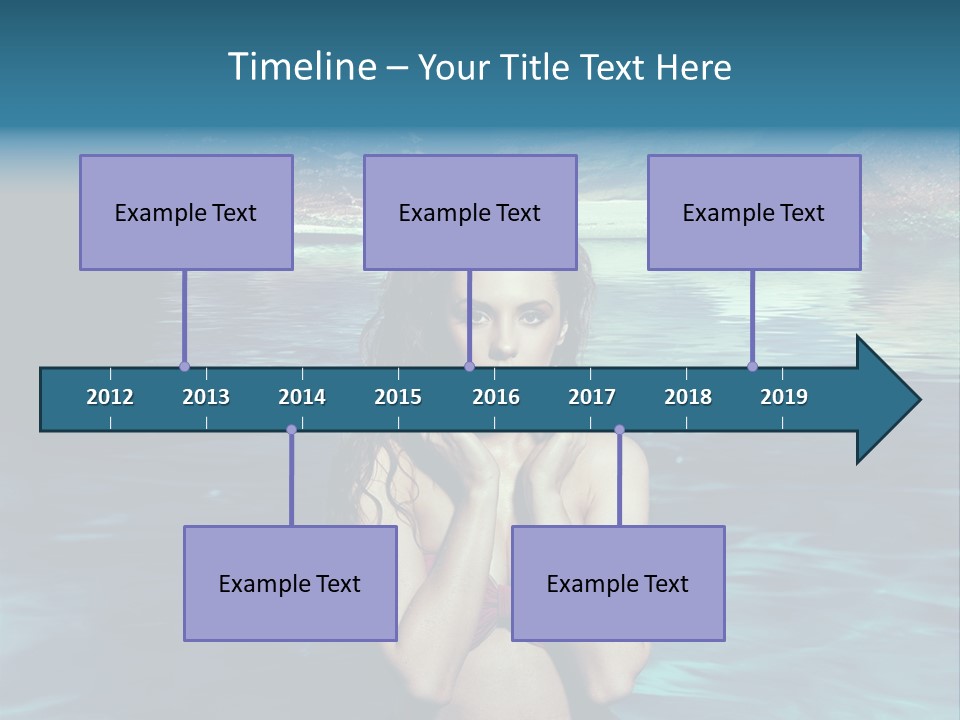 Timeline – Your Title Text Here

Example Text

Example Text

Example Text

2012 2013 2014 2015 2016 2017 2018 2019

Example Text

Example Text